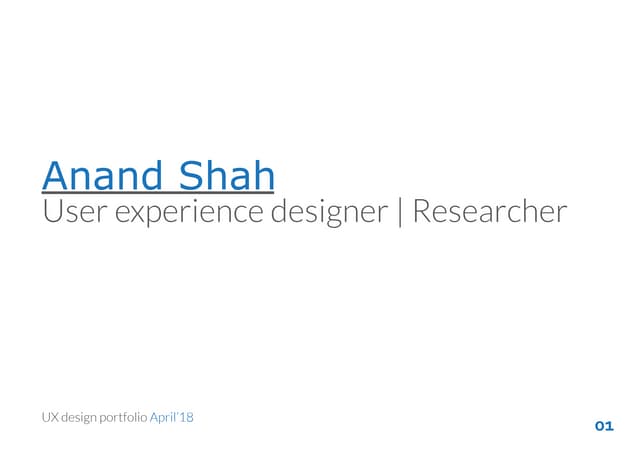 Anand Shah
User experience designer | Researcher

UX design portfolio April'18

01